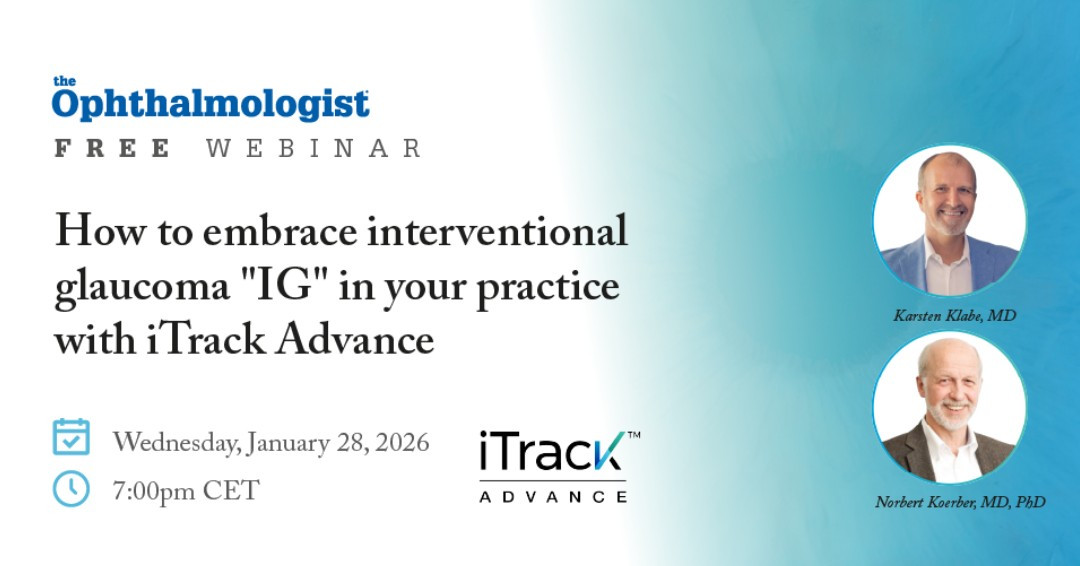 the Ophthalmologist

FREE WEBINAR

How to embrace interventional glaucoma "IG" in your practice with iTrack Advance

Wednesday, January 28, 2026

7:00pm CET

iTrack™
ADVANCE

Karsten Klabe, MD

Norbert Koerber, MD, PhD